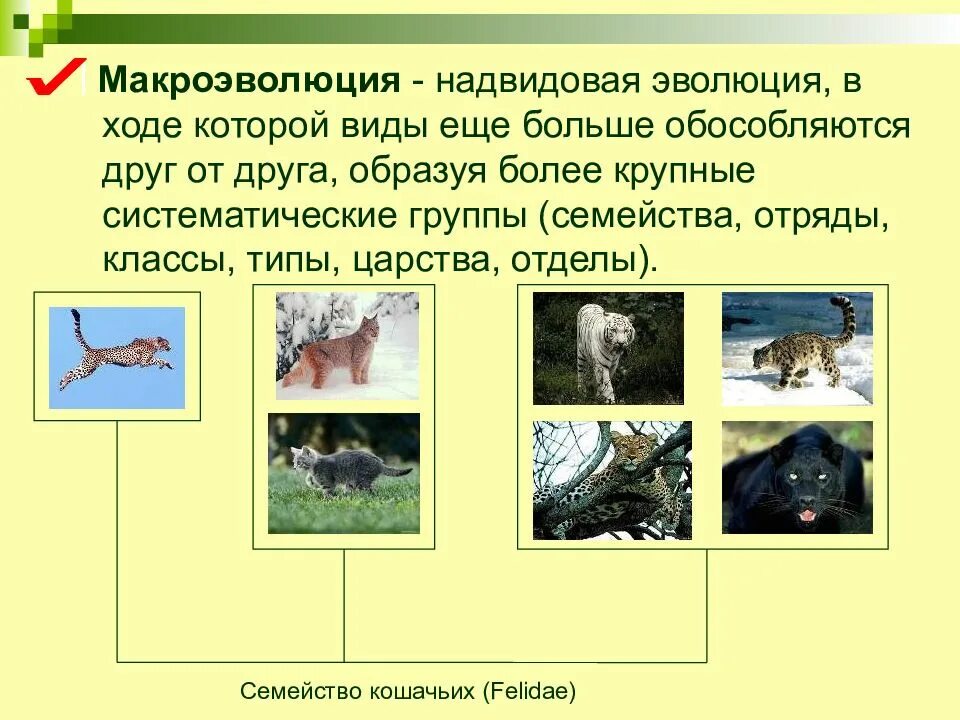 Макроэволюция - надвидовая эволюция, в ходе которой виды еще больше обособляются друг от друга, образуя более крупные систематические группы (семейства, отряды, классы, типы, царства, отделы).

Семейство кошачьих (Felidae)